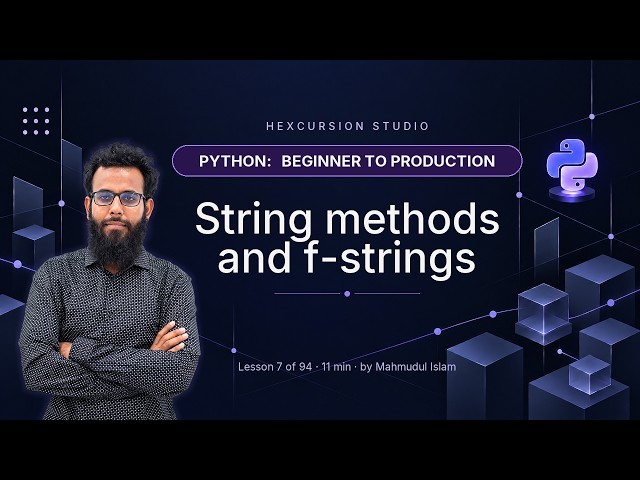 HEXCURSION STUDIO

PYTHON: BEGINNER TO PRODUCTION

String methods and f-strings

Lesson 7 of 94 · 11 min · by Mahmudul Islam